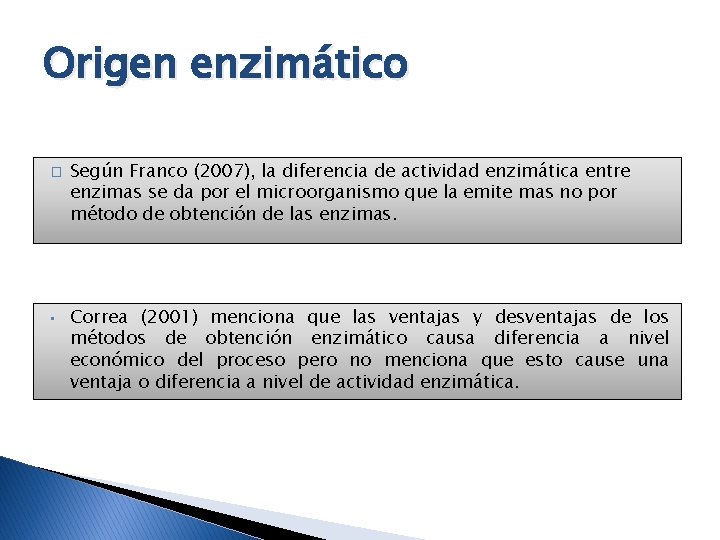 Origen enzimático

□ Según Franco (2007), la diferencia de actividad enzimática entre enzimas se da por el microorganismo que la emite mas no por método de obtención de las enzimas.

▪ Correa (2001) menciona que las ventajas y desventajas de los métodos de obtención enzimático causa diferencia a nivel económico del proceso pero no menciona que esto cause una ventaja o diferencia a nivel de actividad enzimática.